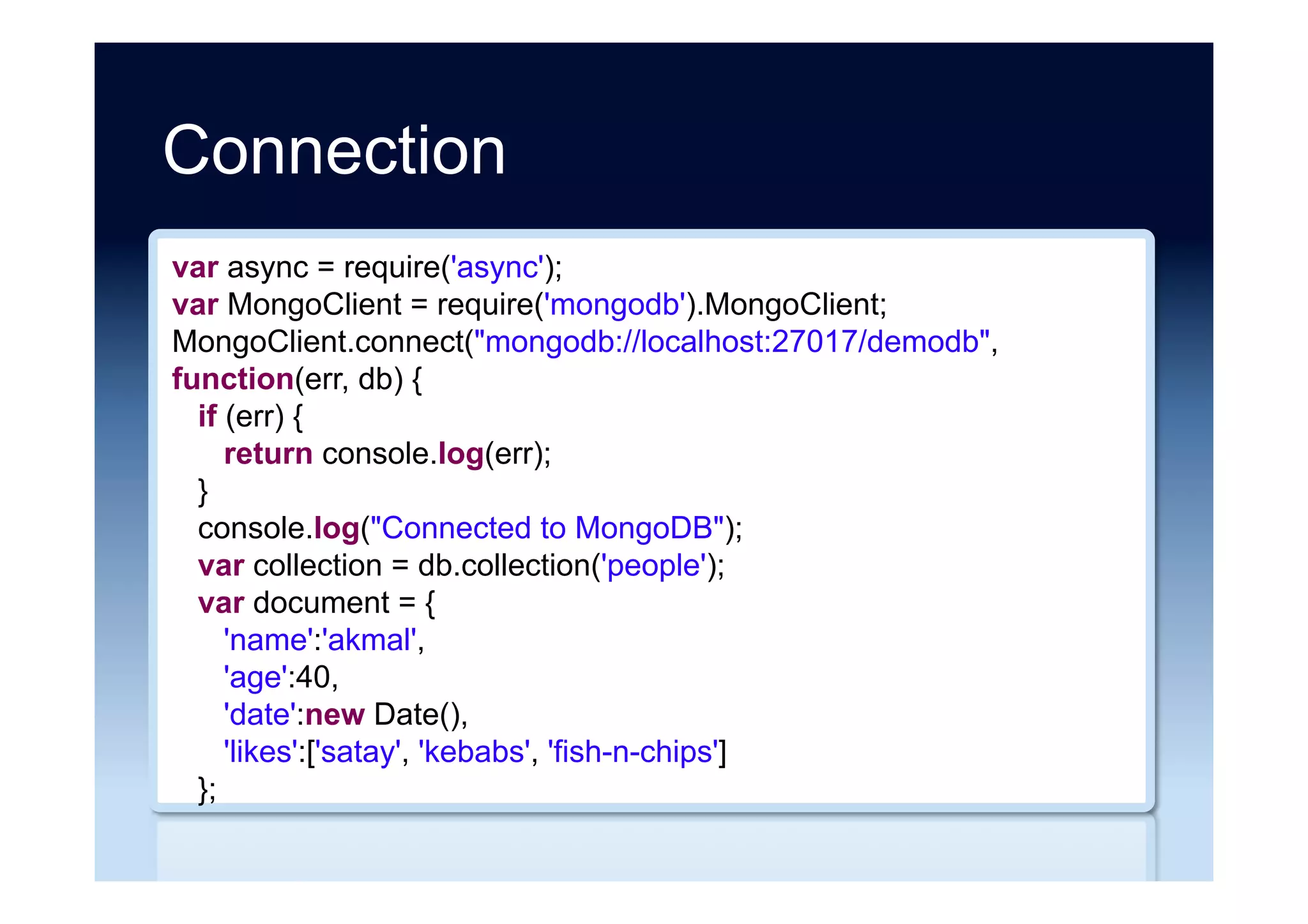 Connection

var async = require('async');
var MongoClient = require('mongodb').MongoClient;
MongoClient.connect("mongodb://localhost:27017/demodb",
function(err, db) {
  if (err) {
    return console.log(err);
  }
  console.log("Connected to MongoDB");
  var collection = db.collection('people');
  var document = {
    'name':'akmal',
    'age':40,
    'date':new Date(),
    'likes':['satay', 'kebabs', 'fish-n-chips']
  };